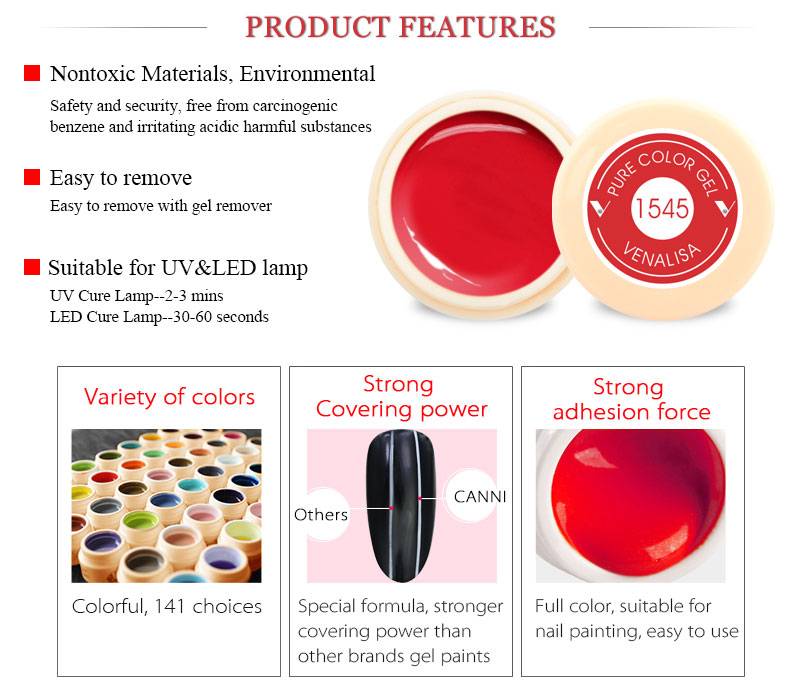 PRODUCT FEATURES

Nontoxic Materials, Environmental

Safety and security, free from carcinogenic benzene and irritating acidic harmful substances

Easy to remove

Easy to remove with gel remover

Suitable for UV&LED lamp

UV Cure Lamp--2-3 mins
LED Cure Lamp--30-60 seconds

PURE COLOR GEL
1545
VENALISA

Variety of colors

Colorful, 141 choices

Strong Covering power

Others

CANNI

Special formula, stronger covering power than other brands gel paints

Strong adhesion force

Full color, suitable for nail painting, easy to use